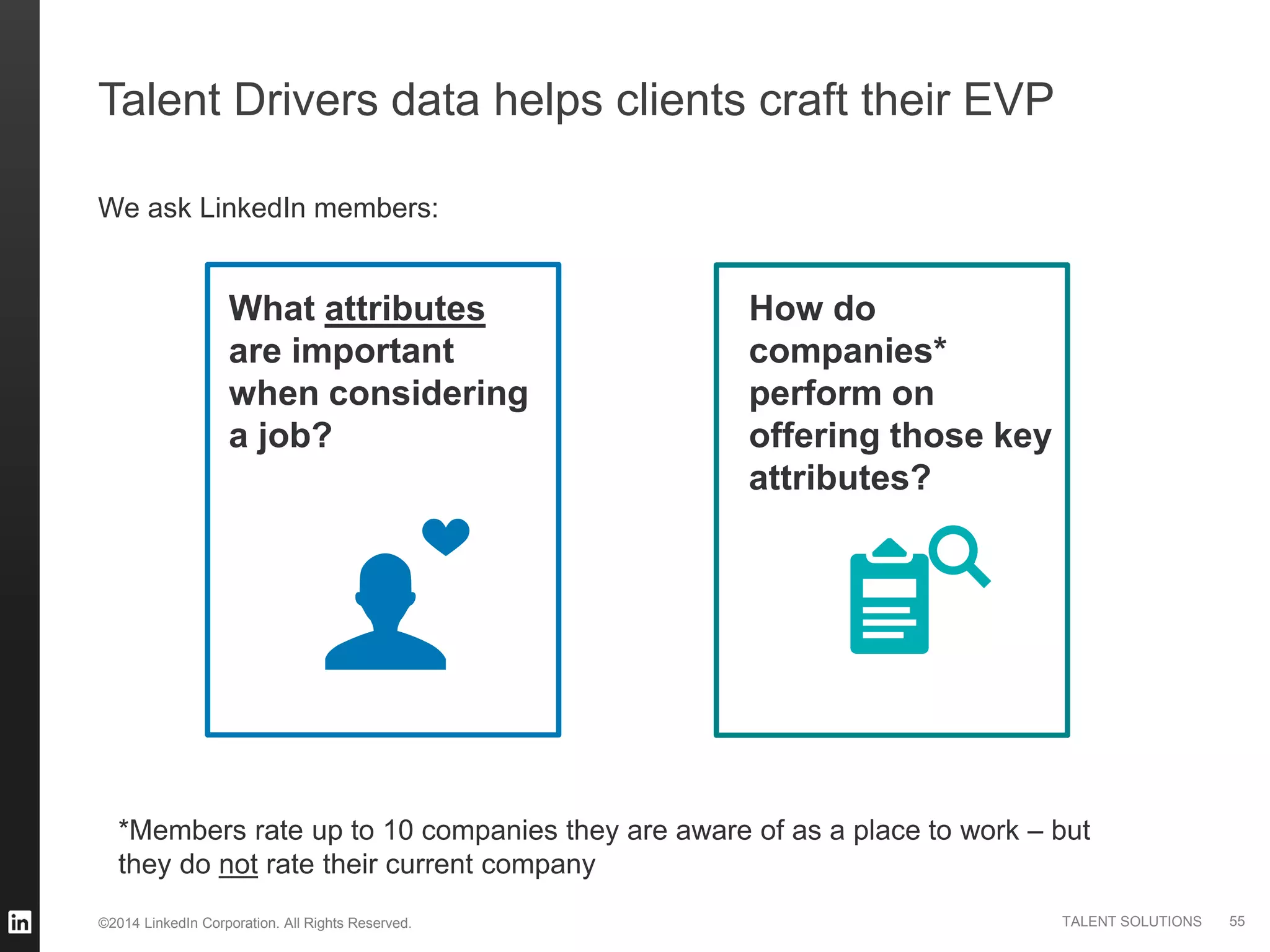 Talent Drivers data helps clients craft their EVP

We ask LinkedIn members:

What attributes are important when considering a job?

How do companies* perform on offering those key attributes?

*Members rate up to 10 companies they are aware of as a place to work – but they do not rate their current company

in

©2014 LinkedIn Corporation. All Rights Reserved.

TALENT SOLUTIONS 55